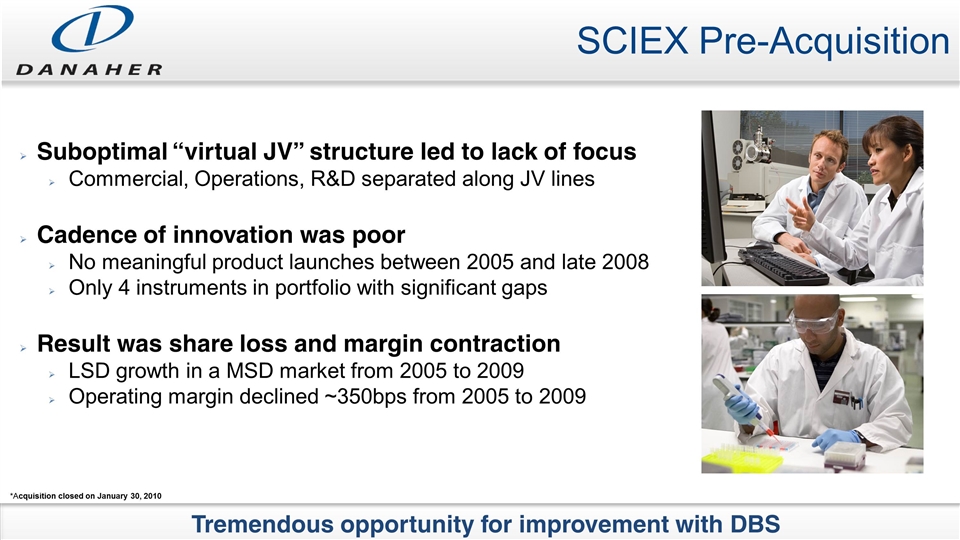 DANAHER

SCIEX Pre-Acquisition

Suboptimal “virtual JV” structure led to lack of focus
Commercial, Operations, R&D separated along JV lines

Cadence of innovation was poor
No meaningful product launches between 2005 and late 2008
Only 4 instruments in portfolio with significant gaps

Result was share loss and margin contraction
LSD growth in a MSD market from 2005 to 2009
Operating margin declined ~350bps from 2005 to 2009

*Acquisition closed on January 30, 2010

Tremendous opportunity for improvement with DBS